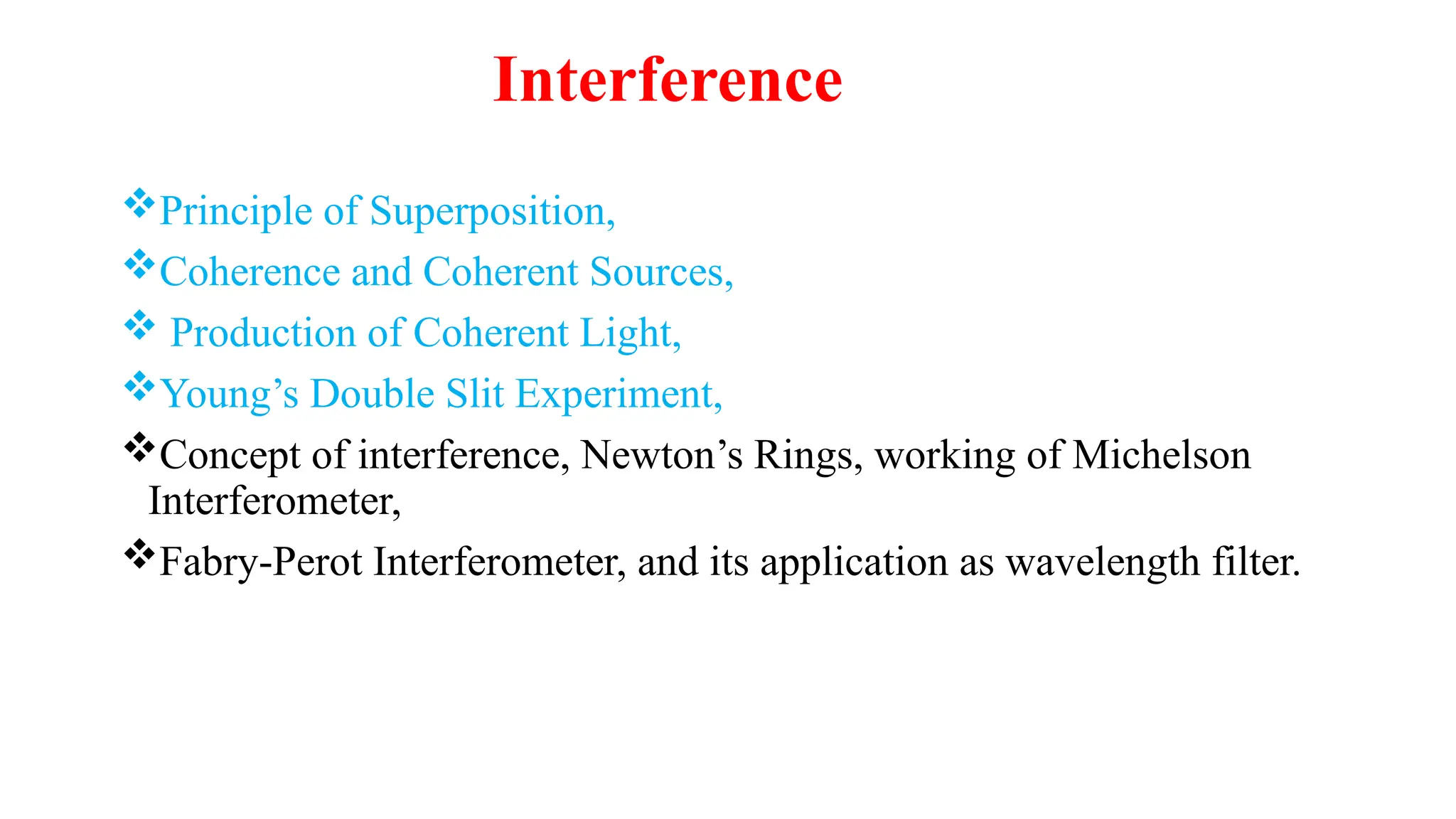 Interference

❖Principle of Superposition,

❖Coherence and Coherent Sources,

❖ Production of Coherent Light,

❖Young’s Double Slit Experiment,

❖Concept of interference, Newton’s Rings, working of Michelson Interferometer,

❖Fabry-Perot Interferometer, and its application as wavelength filter.